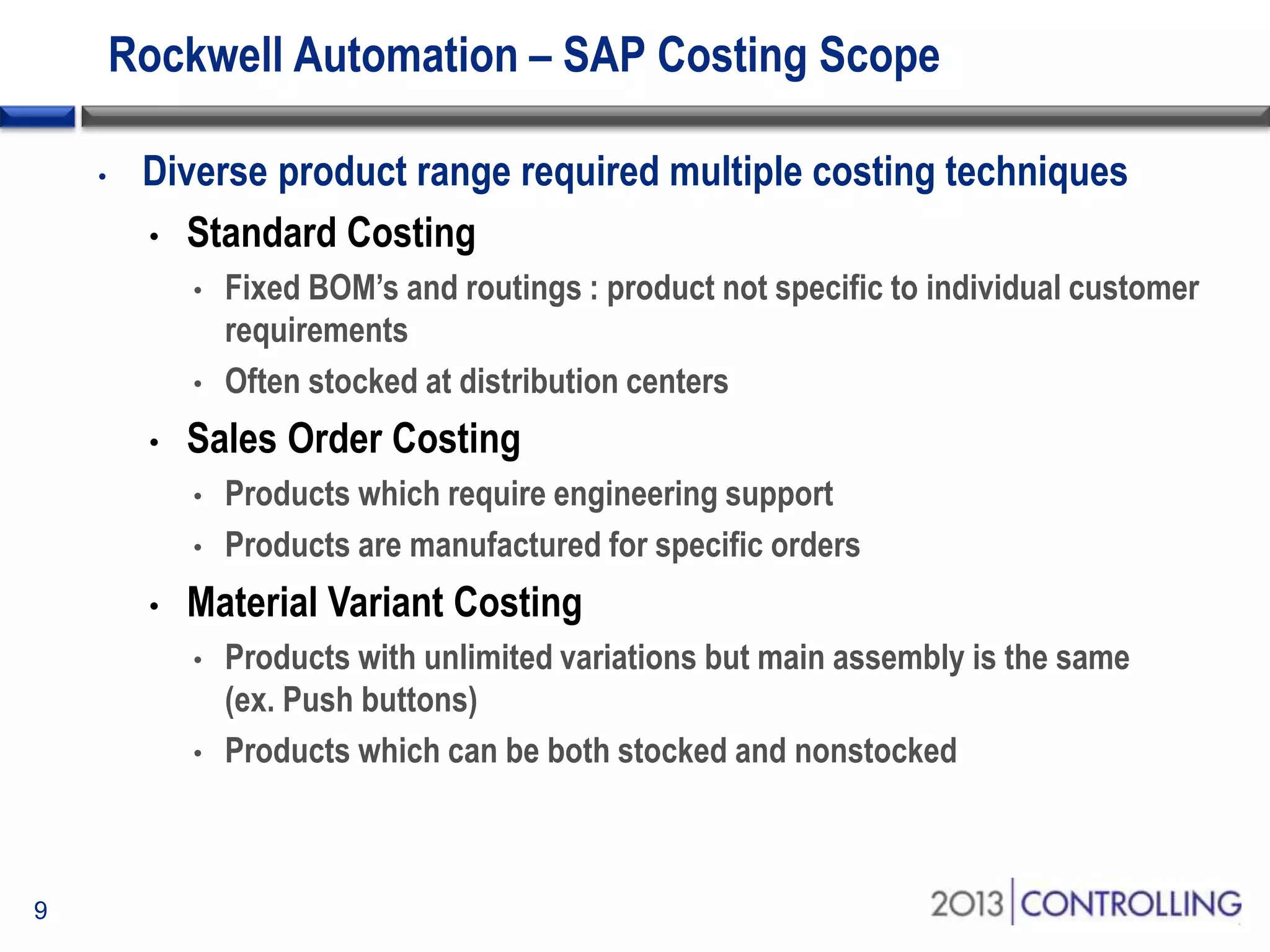 Rockwell Automation – SAP Costing Scope

• Diverse product range required multiple costing techniques

• Standard Costing

• Fixed BOM's and routings : product not specific to individual customer requirements

• Often stocked at distribution centers

• Sales Order Costing

• Products which require engineering support

• Products are manufactured for specific orders

• Material Variant Costing

• Products with unlimited variations but main assembly is the same (ex. Push buttons)

• Products which can be both stocked and nonstocked

9

2013 | CONTROLLING